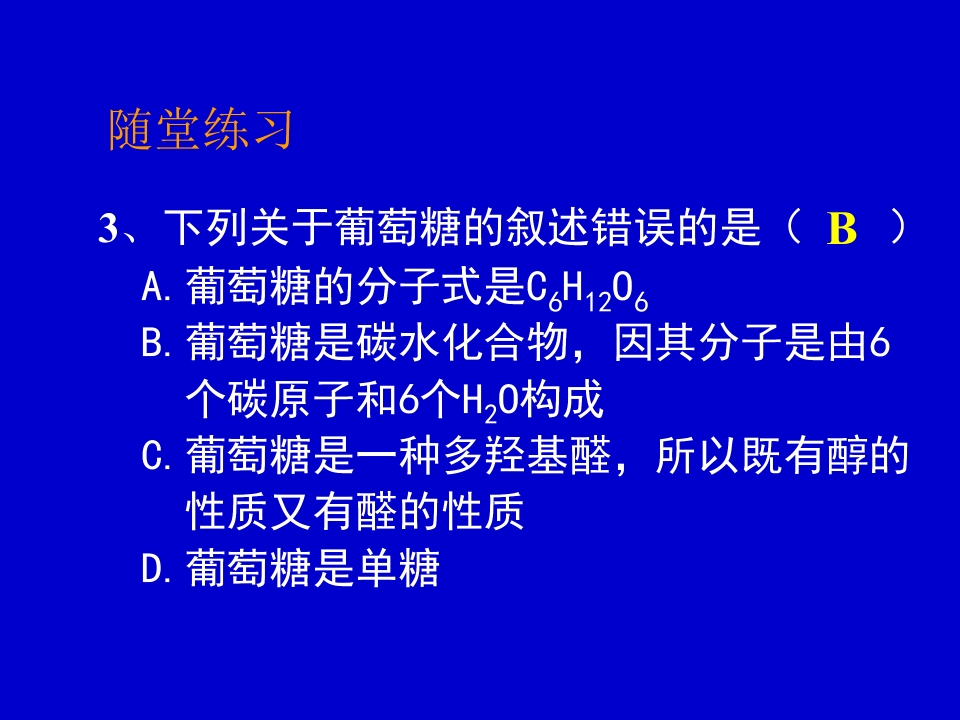 随堂练习

3、下列关于葡萄糖的叙述错误的是（ B ）

A.葡萄糖的分子式是$C_6H_{12}O_6$

B.葡萄糖是碳水化合物，因其分子是由6个碳原子和6个$H_2O$构成

C.葡萄糖是一种多羟基醛，所以既有醇的性质又有醛的性质

D.葡萄糖是单糖